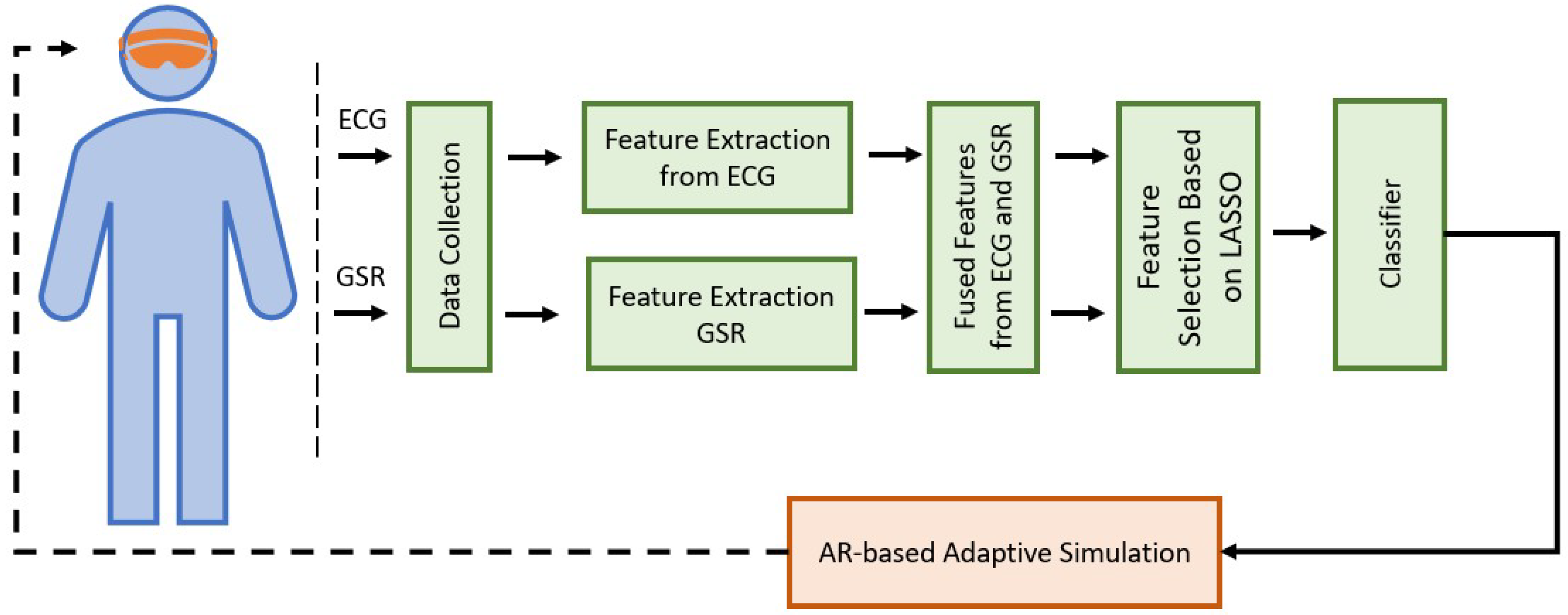 ECG

GSR

Data Collection

Feature Extraction from ECG

Feature Extraction GSR

Fused Features from ECG and GSR

Feature Selection Based on LASSO

Classifier

AR-based Adaptive Simulation